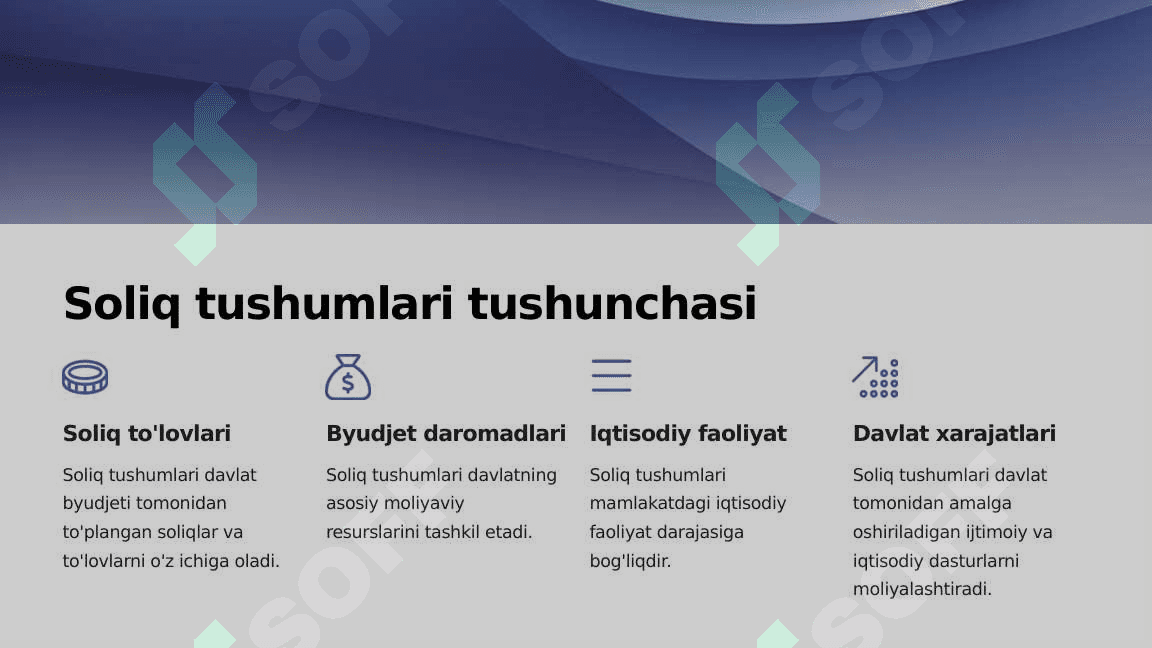 Soliq tushumlari tushunchasi

Soliq to'lovlari

Soliq tushumlari davlat byudjeti tomonidan to'plangan soliqlar va to'lovlarni o'z ichiga oladi.

Byudjet daromadlari

Soliq tushumlari davlatning asosiy moliyaviy resurslarini tashkil etadi.

Iqtisodiy faoliyat

Soliq tushumlari mamlakatdagi iqtisodiy faoliyat darajasiga bog'liqdir.

Davlat xarajatlari

Soliq tushumlari davlat tomonidan amalga oshiriladigan ijtimoiy va iqtisodiy dasturlarni moliyalashtiradi.